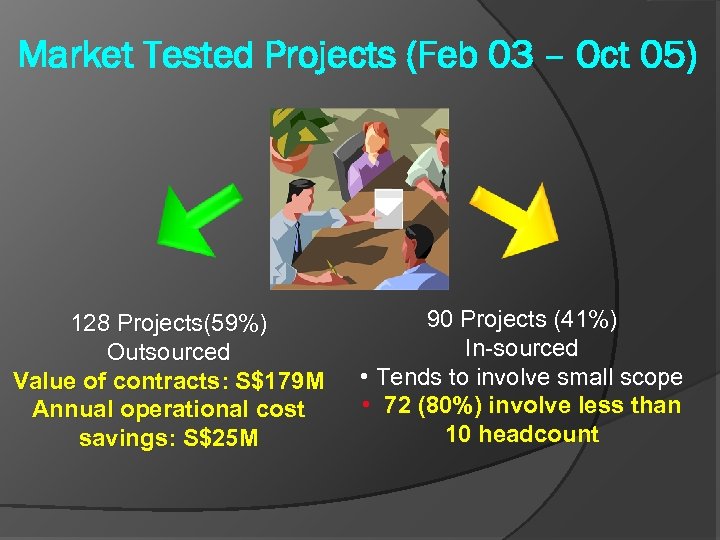 Market Tested Projects (Feb 03 – Oct 05)

128 Projects(59%)
Outsourced
Value of contracts: S$179M
Annual operational cost savings: S$25M

90 Projects (41%)
In-sourced
• Tends to involve small scope
• 72 (80%) involve less than 10 headcount